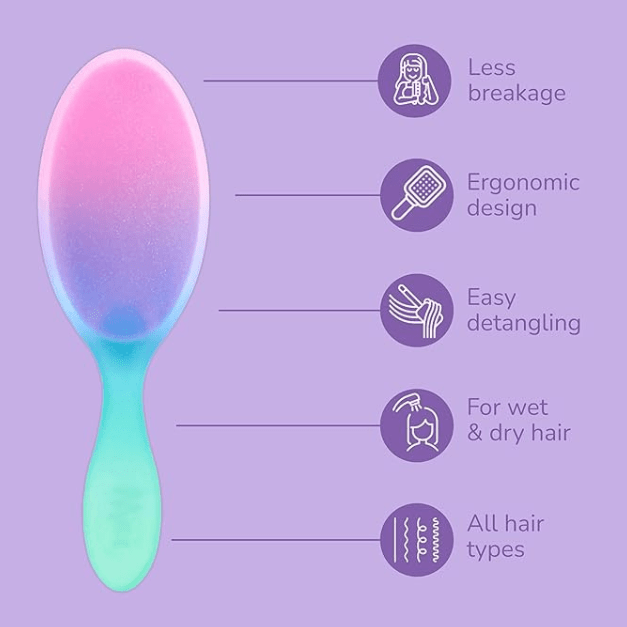 Less breakage

Ergonomic design

Easy detangling

For wet & dry hair

All hair types